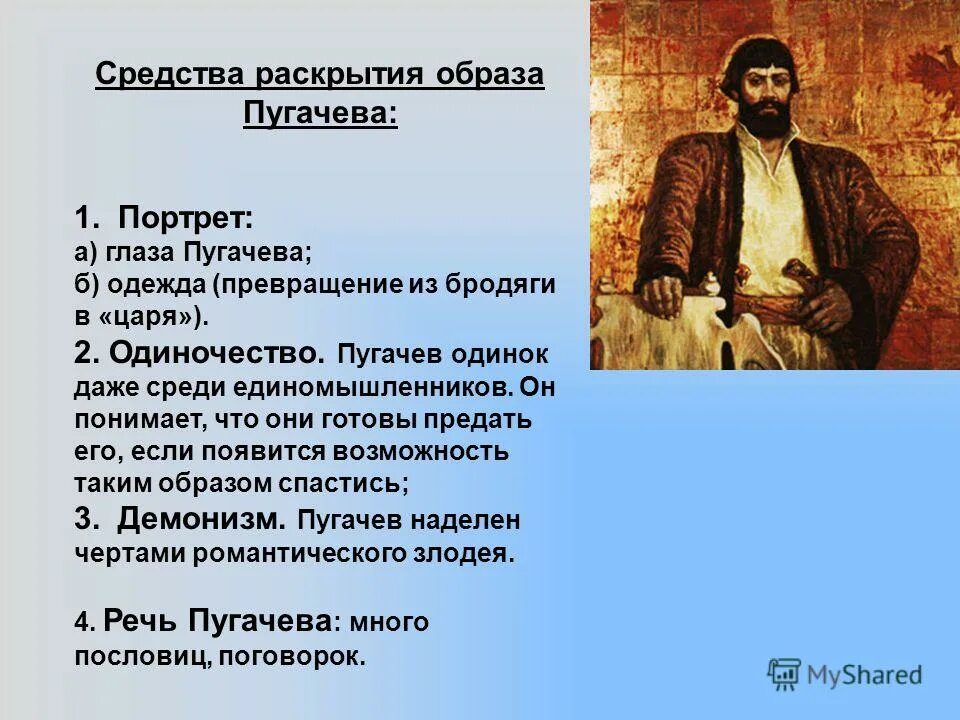 Средства раскрытия образа Пугачева:

1. Портрет:
а) глаза Пугачева;
б) одежда (превращение из бродяги в «царя»).
2. Одиночество. Пугачев одинок даже среди единомышленников. Он понимает, что они готовы предать его, если появится возможность таким образом спастись;
3. Демонизм. Пугачев наделен чертами романтического злодея.

4. Речь Пугачева: много пословиц, поговорок.

MyShared